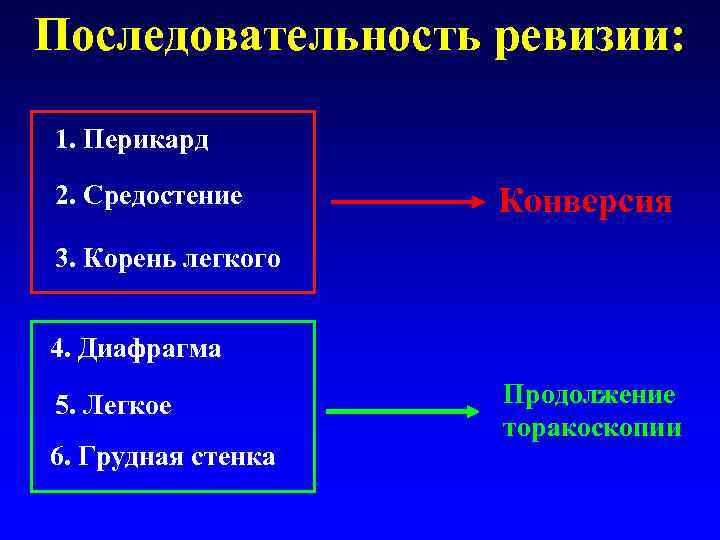 Последовательность ревизии:

1. Перикард

2. Средостение

3. Корень легкого

Конверсия

4. Диафрагма

5. Легкое

6. Грудная стенка

Продолжение торакоскопии